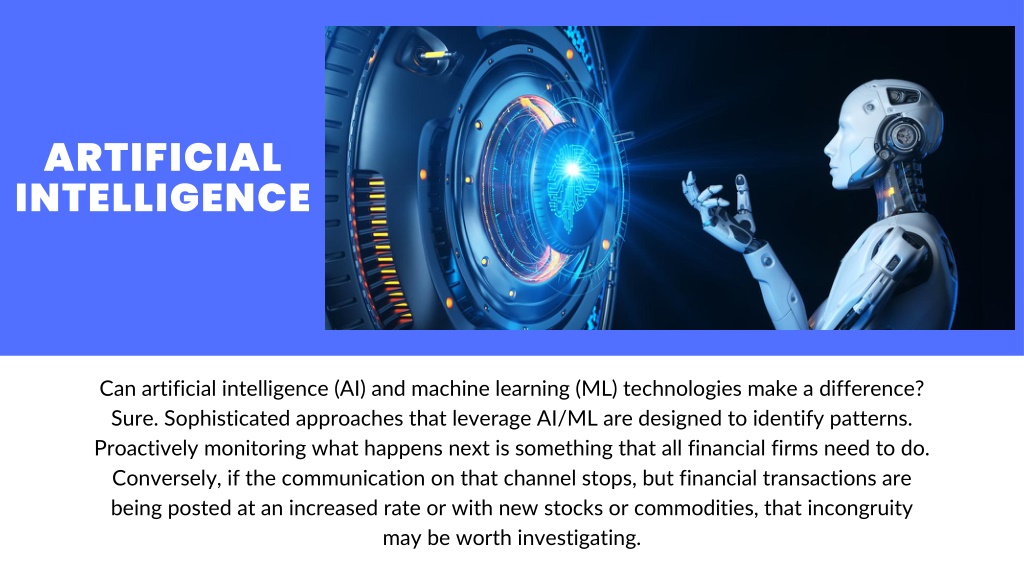 ARTIFICIAL INTELLIGENCE

Can artificial intelligence (AI) and machine learning (ML) technologies make a difference? Sure. Sophisticated approaches that leverage AI/ML are designed to identify patterns. Proactively monitoring what happens next is something that all financial firms need to do. Conversely, if the communication on that channel stops, but financial transactions are being posted at an increased rate or with new stocks or commodities, that incongruity may be worth investigating.